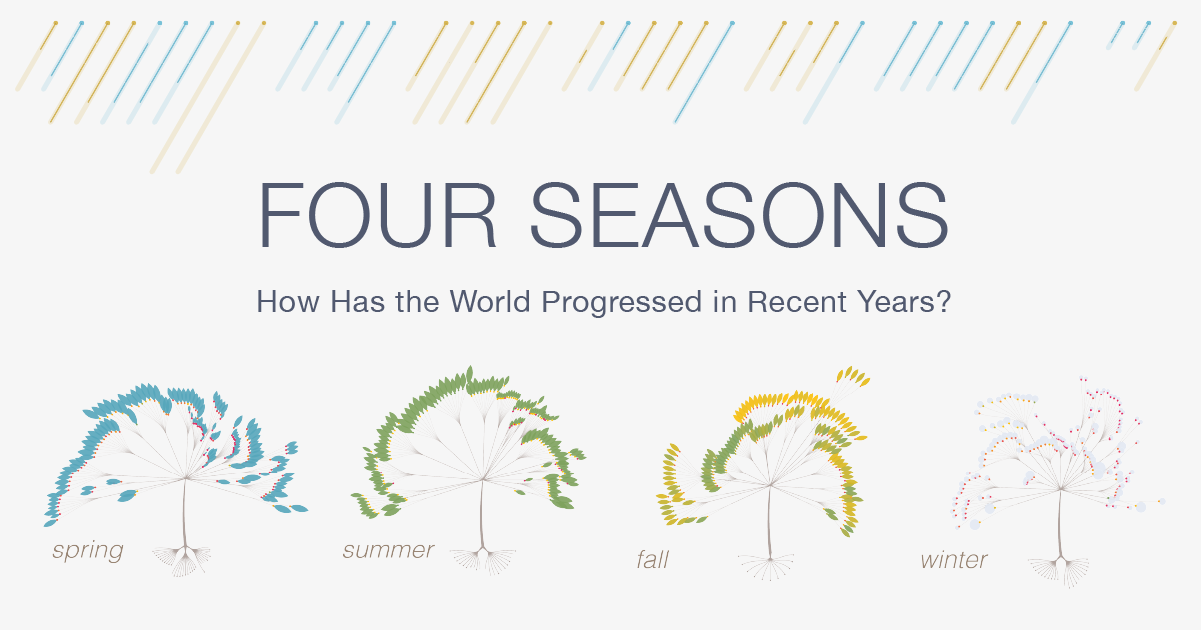 FOUR SEASONS

How Has the World Progressed in Recent Years?

spring

summer

fall

winter